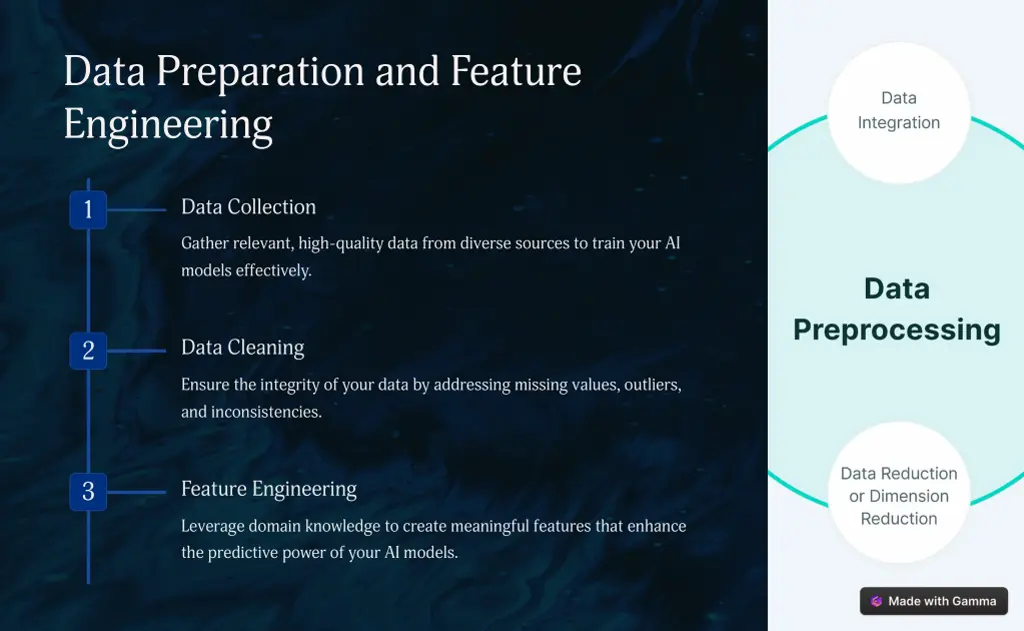 Data Preparation and Feature Engineering

1

Data Collection

Gather relevant, high-quality data from diverse sources to train your AI models effectively.

2

Data Cleaning

Ensure the integrity of your data by addressing missing values, outliers, and inconsistencies.

3

Feature Engineering

Leverage domain knowledge to create meaningful features that enhance the predictive power of your AI models.

Data Integration

Data Preprocessing

Data Reduction or Dimension Reduction

Made with Gamma